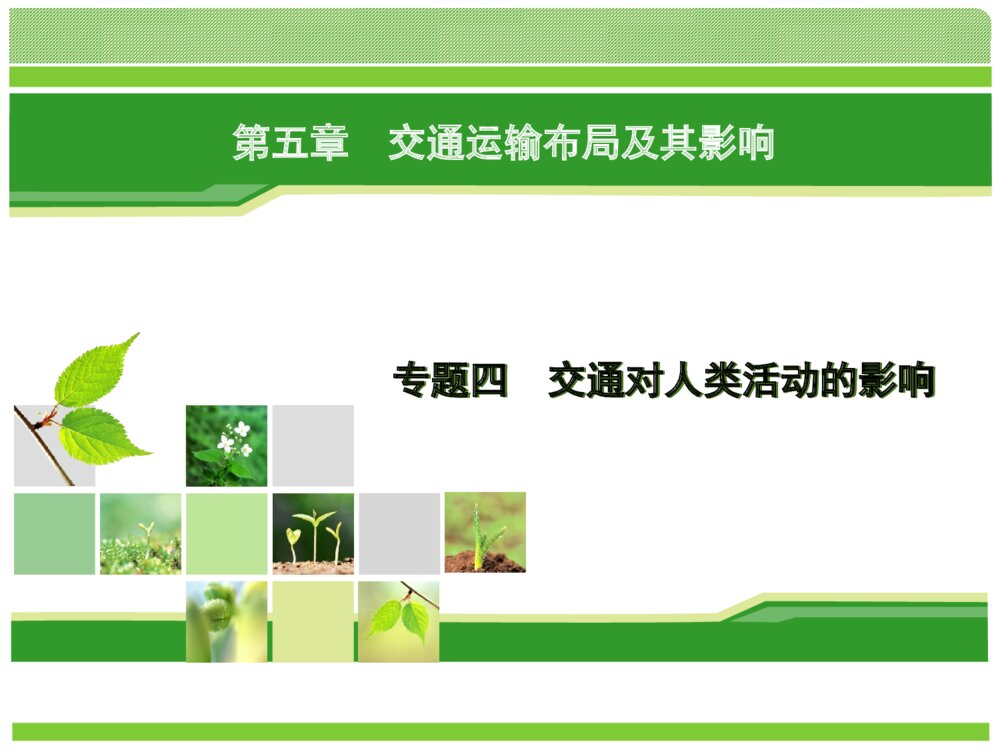 第五章　交通运输布局及其影响

专题四　交通对人类活动的影响